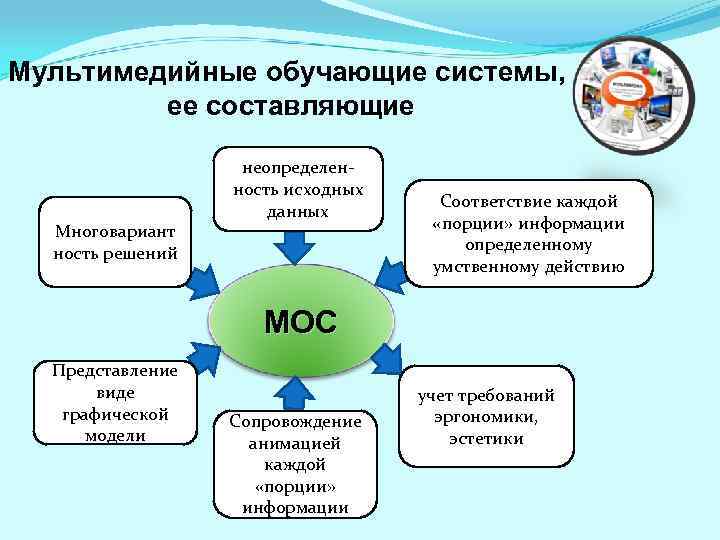 Мультимедийные обучающие системы, ее составляющие

неопределенность исходных данных

Многовариант ность решений

Соответствие каждой «порции» информации определенному умственному действию

МОС

Представление виде графической модели

Сопровождение анимацией каждой «порции» информации

учет требований эргономики, эстетики